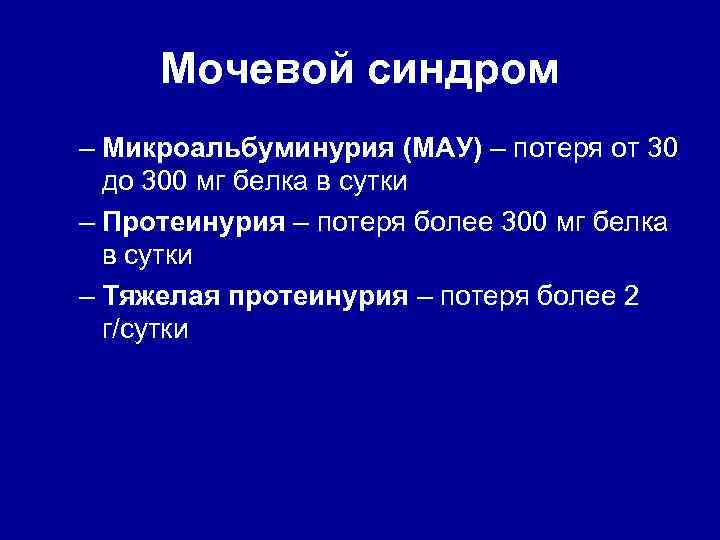 Мочевой синдром

– Микроальбуминурия (МАУ) – потеря от 30 до 300 мг белка в сутки

– Протеинурия – потеря более 300 мг белка в сутки

– Тяжелая протеинурия – потеря более 2 г/сутки